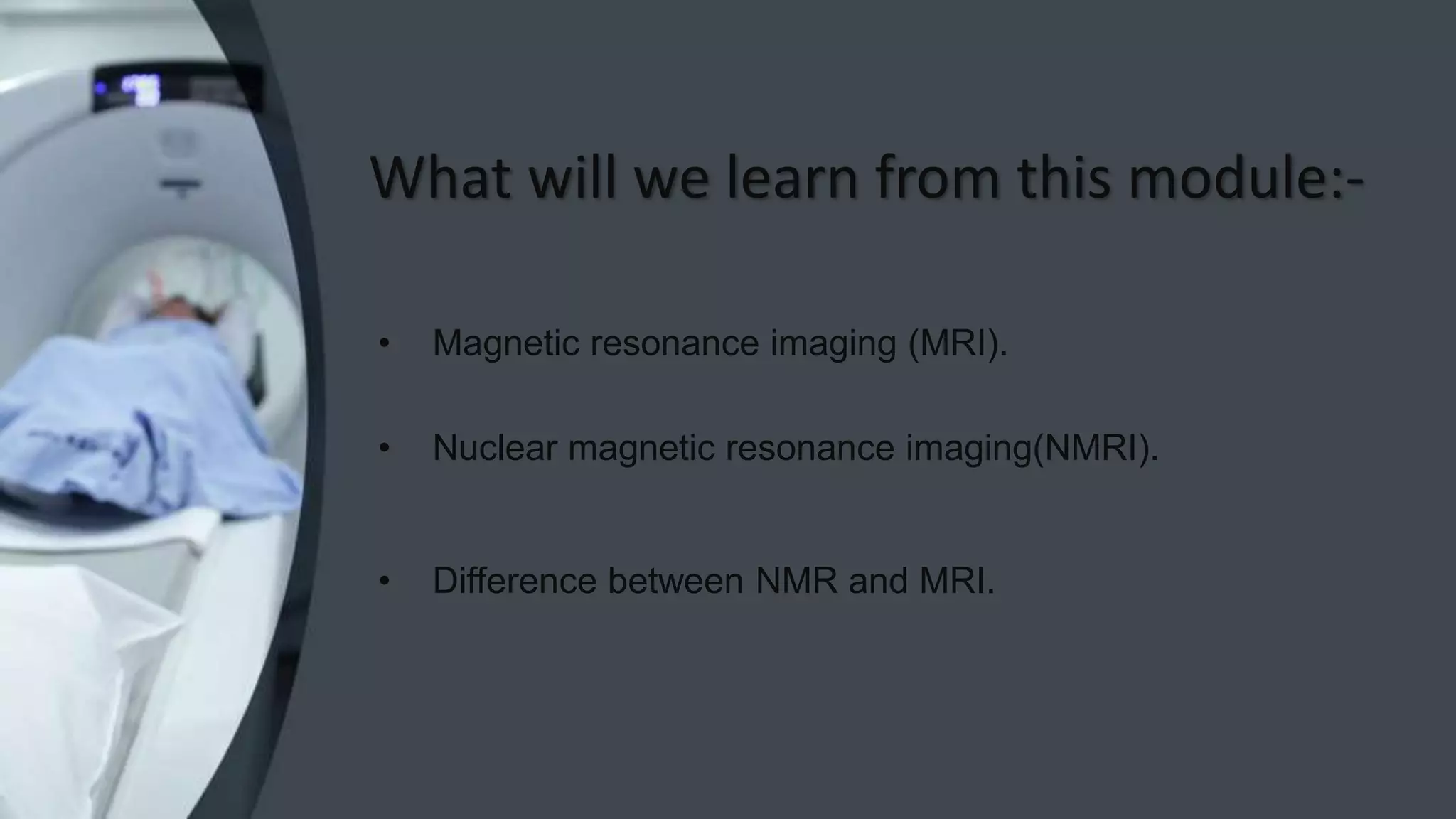 What will we learn from this module:-

• Magnetic resonance imaging (MRI).

• Nuclear magnetic resonance imaging(NMRI).

• Difference between NMR and MRI.